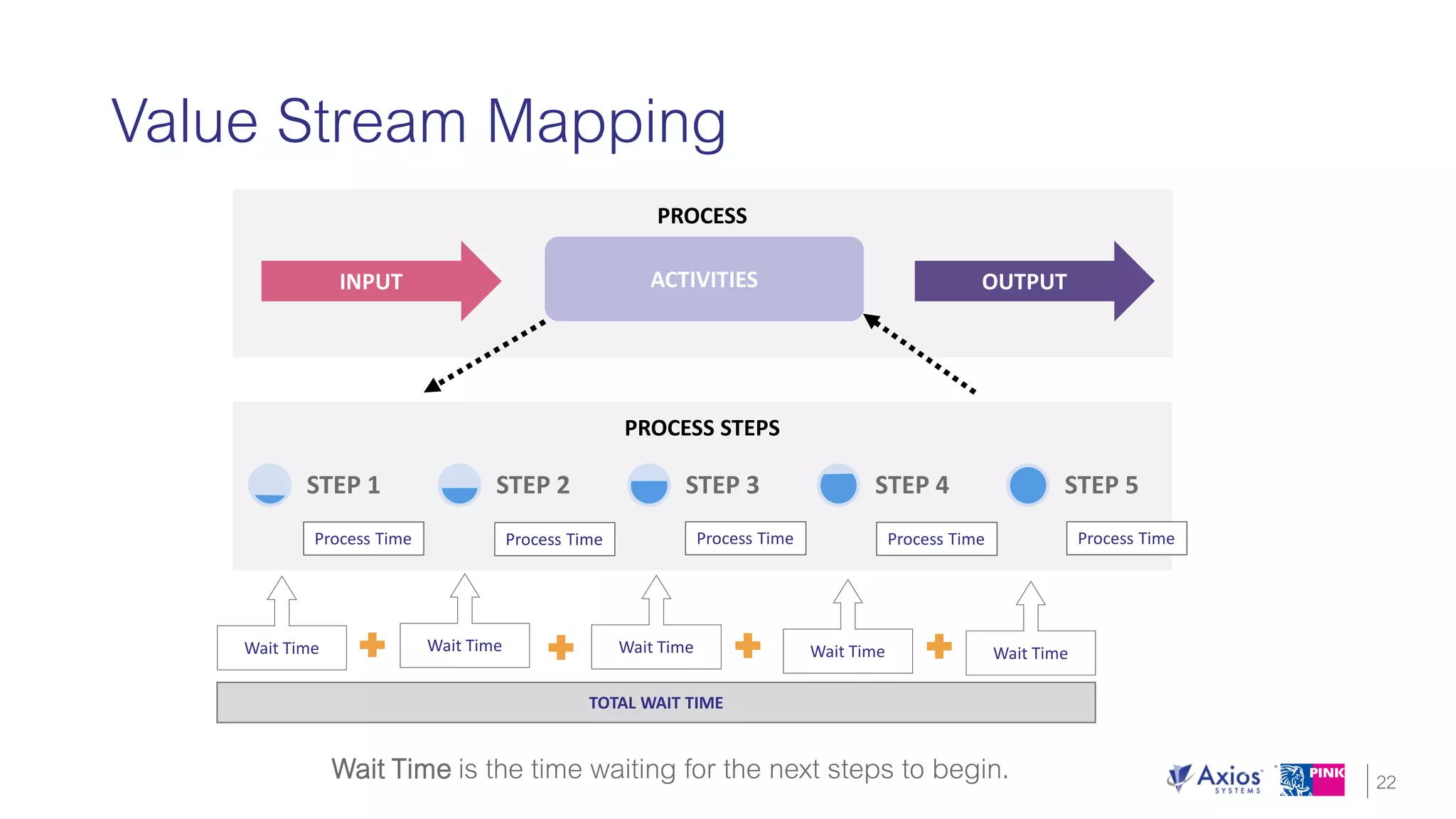 Value Stream Mapping

PROCESS

INPUT

ACTIVITIES

OUTPUT

PROCESS STEPS

STEP 1

STEP 2

STEP 3

STEP 4

STEP 5

Process Time

Process Time

Process Time

Process Time

Process Time

Wait Time

Wait Time

Wait Time

Wait Time

Wait Time

TOTAL WAIT TIME

Wait Time is the time waiting for the next steps to begin.

Axios SYSTEMS

PINK

22